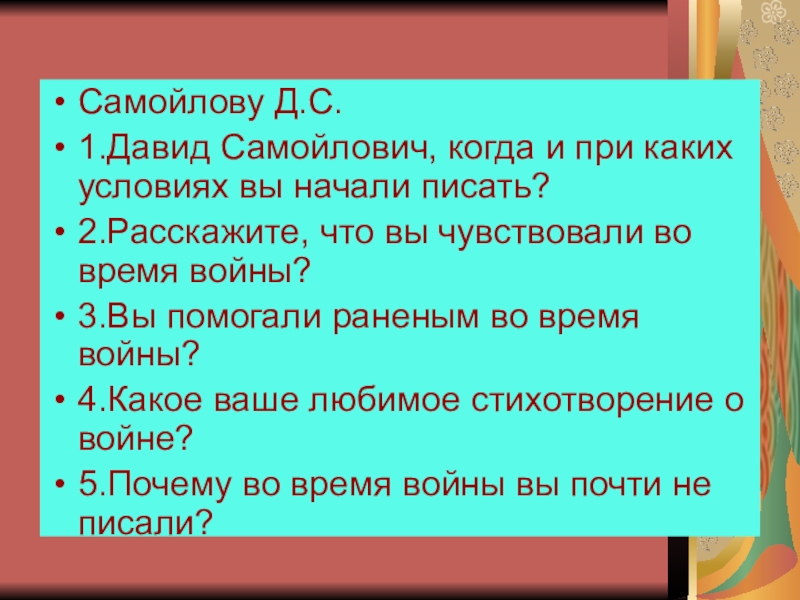 • Самойлову Д.С.
• 1.Давид Самойлович, когда и при каких условиях вы начали писать?
• 2.Расскажите, что вы чувствовали во время войны?
• 3.Вы помогали раненым во время войны?
• 4.Какое ваше любимое стихотворение о войне?
• 5.Почему во время войны вы почти не писали?